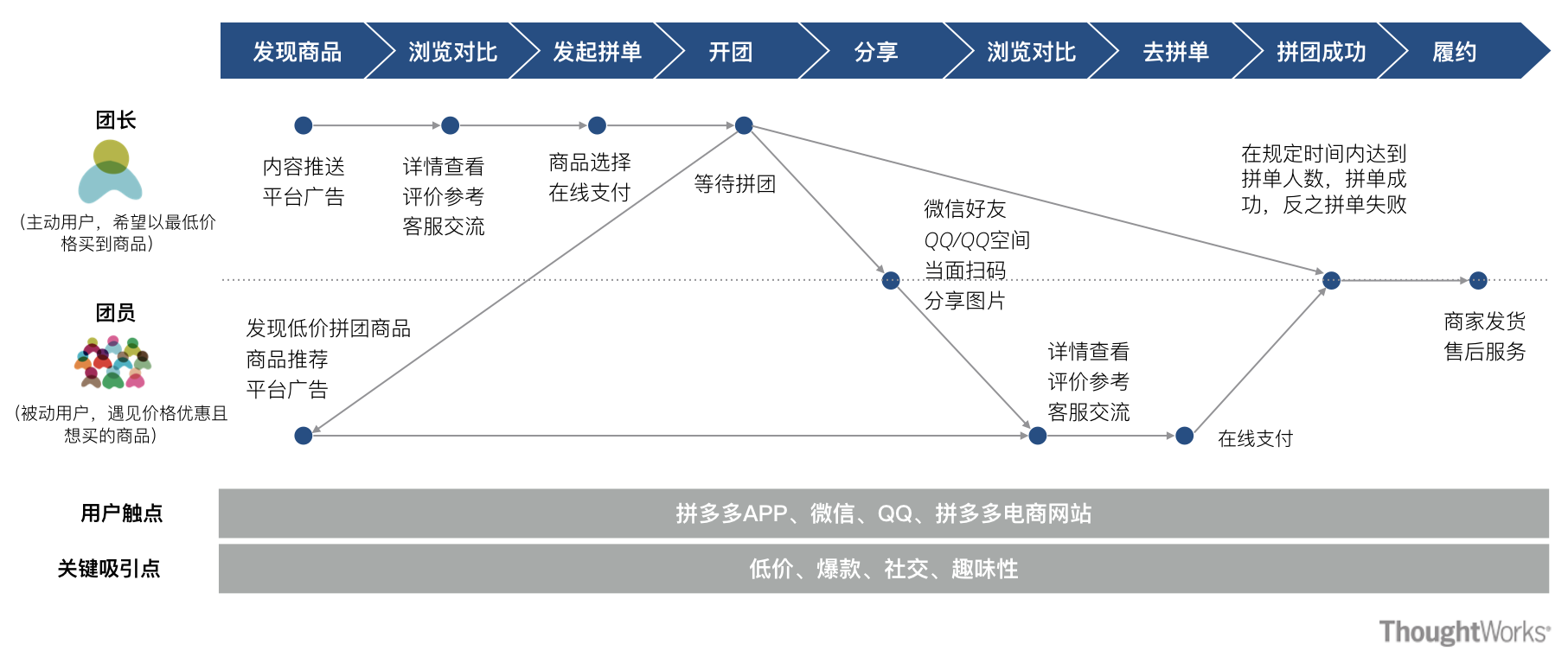 发现商品 浏览对比 发起拼单 开团 分享 浏览对比 去拼单 拼团成功 履约

团长

（主动用户，希望以最低价格买到商品）

内容推送
平台广告

详情查看
评价参考
客服交流

商品选择
在线支付

等待拼团

微信好友
QQ/QQ空间
当面扫码
分享图片

在规定时间内达到拼单人数，拼单成功，反之拼单失败

团员

（被动用户，遇见价格优惠且想买的商品）

发现低价拼团商品
商品推荐
平台广告

详情查看
评价参考
客服交流

在线支付

商家发货
售后服务

用户触点 拼多多APP、微信、QQ、拼多多电商网站

关键吸引点 低价、爆款、社交、趣味性

ThoughtWorks